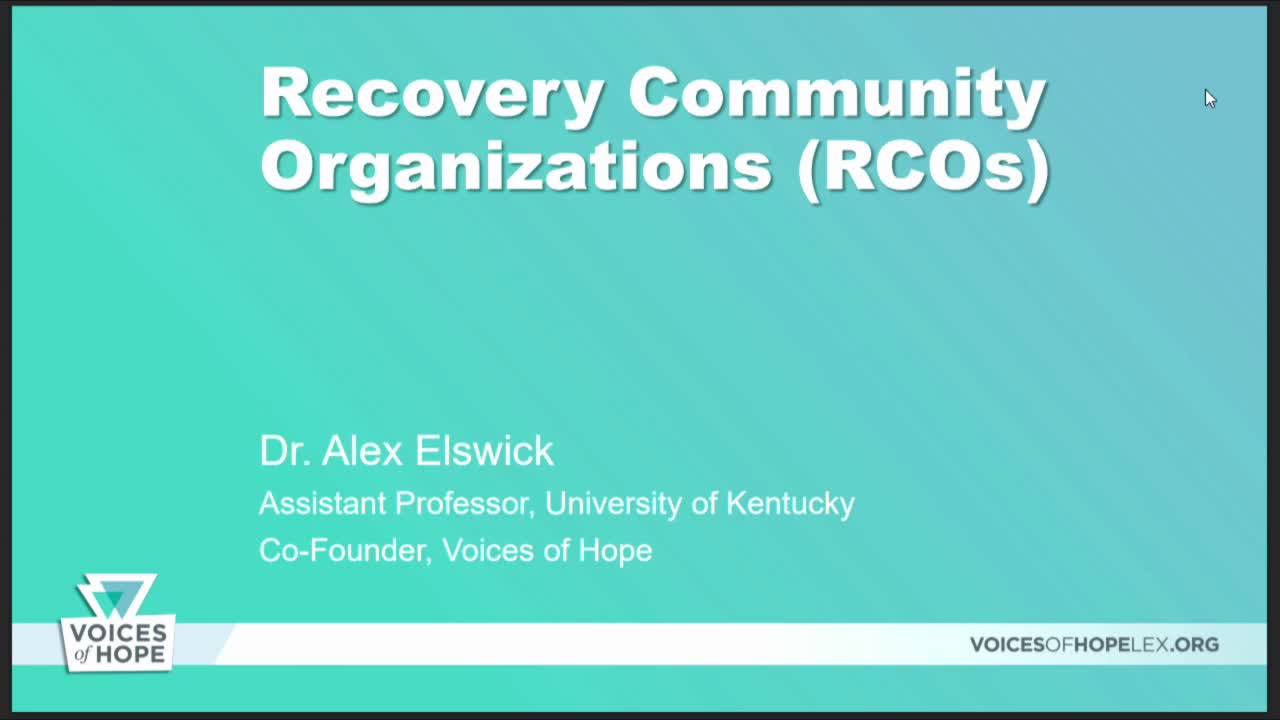 Recovery Community Organizations (RCOs)

Dr. Alex Elswick
Assistant Professor, University of Kentucky
Co-Founder, Voices of Hope

VOICES of HOPE

VOICESOFHOPELEX.ORG